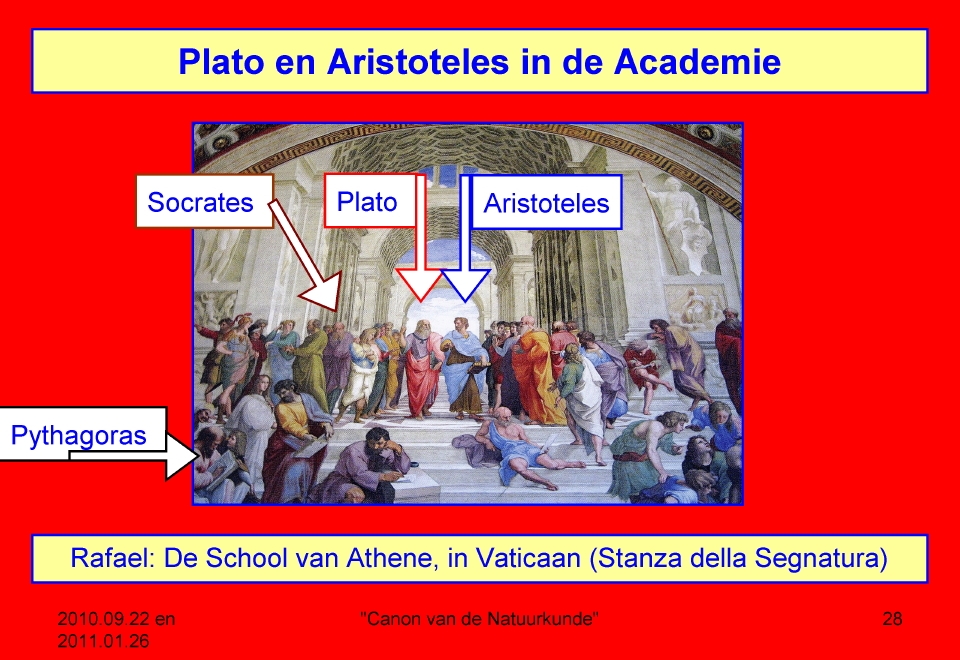 Plato en Aristoteles in de Academie

Socrates

Plato

Aristoteles

Pythagoras

Rafael: De School van Athene, in Vaticaan (Stanza della Segnatura)

2010.09.22 en 2011.01.26

"Canon van de Natuurkunde"

28